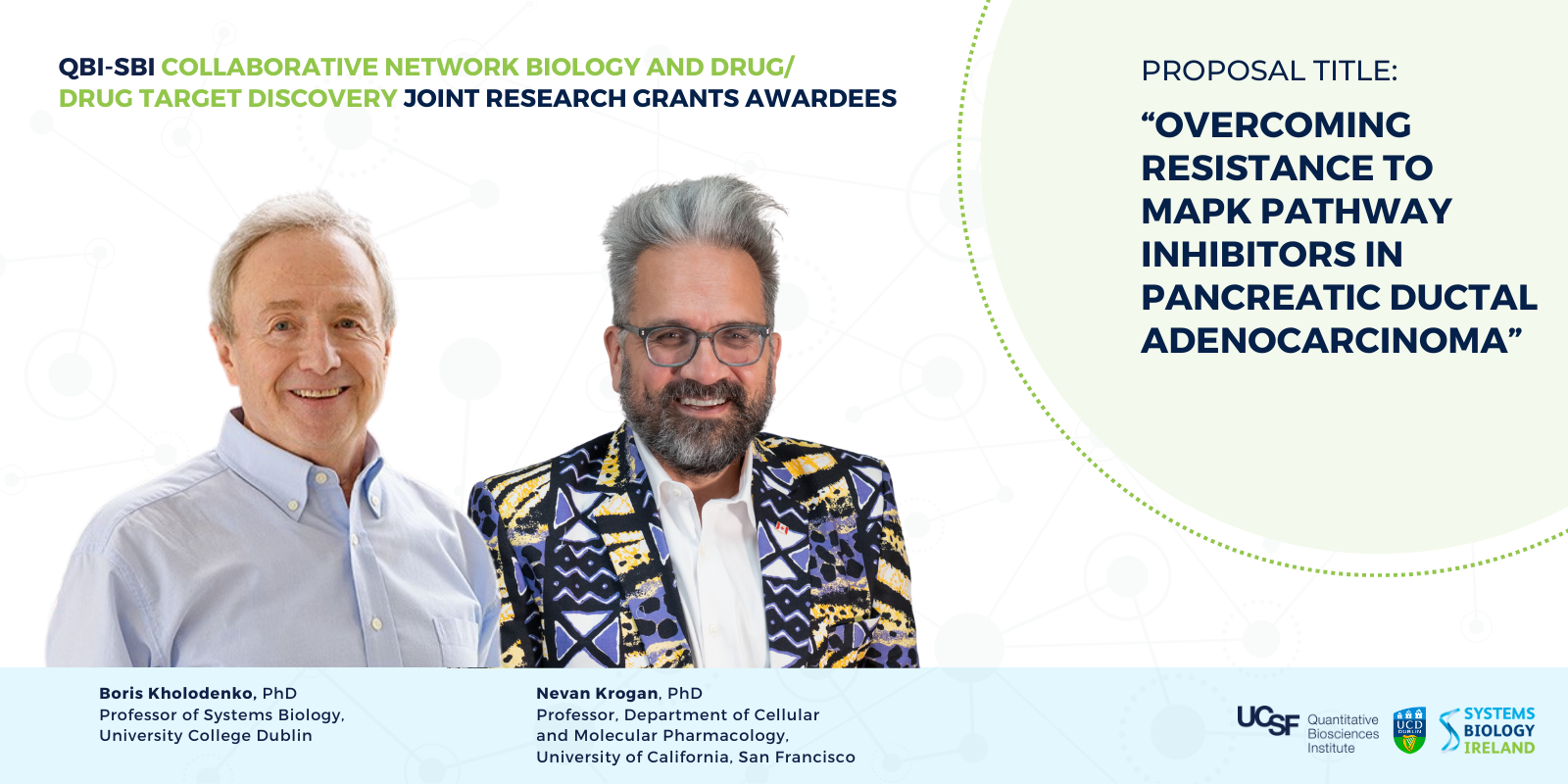 QBI-SBI COLLABORATIVE NETWORK BIOLOGY AND DRUG/ DRUG TARGET DISCOVERY JOINT RESEARCH GRANTS AWARDEES

PROPOSAL TITLE:

"OVERCOMING RESISTANCE TO MAPK PATHWAY INHIBITORS IN PANCREATIC DUCTAL ADENOCARCINOMA"

Boris Kholodenko, PhD
Professor of Systems Biology,
University College Dublin

Nevan Krogan, PhD
Professor, Department of Cellular and Molecular Pharmacology,
University of California, San Francisco

UCSF Quantitative Biosciences Institute

UCD DUBLIN

SYSTEMS BIOLOGY IRELAND